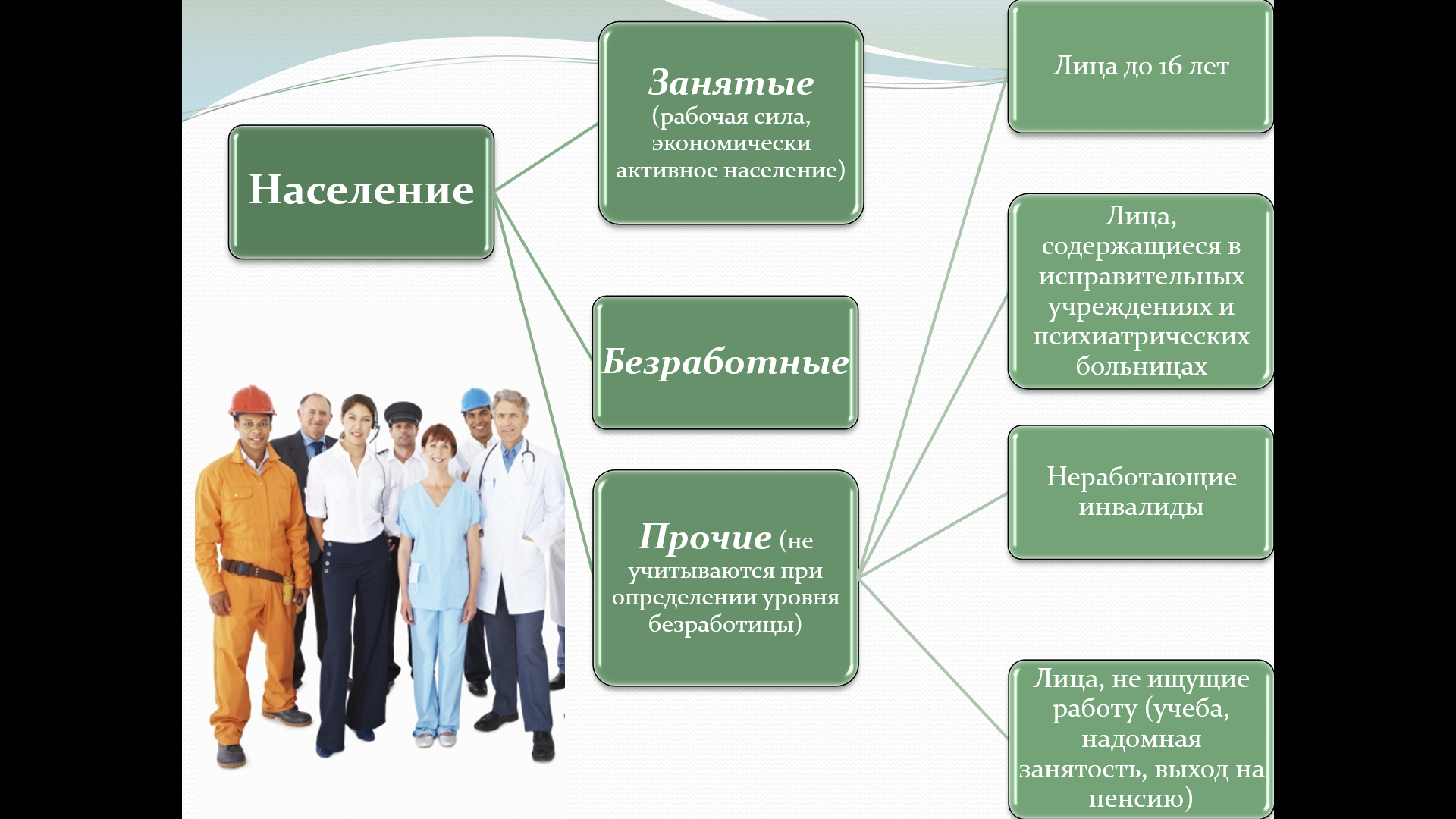 Население

Занятые (рабочая сила, экономически активное население)

Безработные

Прочие (не учитываются при определении уровня безработицы)

Лица до 16 лет

Лица, содержащиеся в исправительных учреждениях и психиатрических больницах

Неработающие инвалиды

Лица, не ищущие работу (учеба, надомная занятость, выход на пенсию)